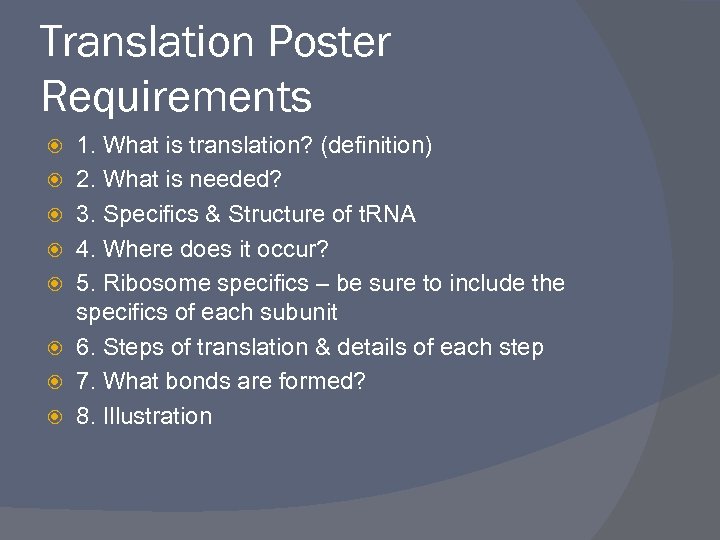 Translation Poster Requirements

1. What is translation? (definition)
2. What is needed?
3. Specifics & Structure of tRNA
4. Where does it occur?
5. Ribosome specifics – be sure to include the specifics of each subunit
6. Steps of translation & details of each step
7. What bonds are formed?
8. Illustration